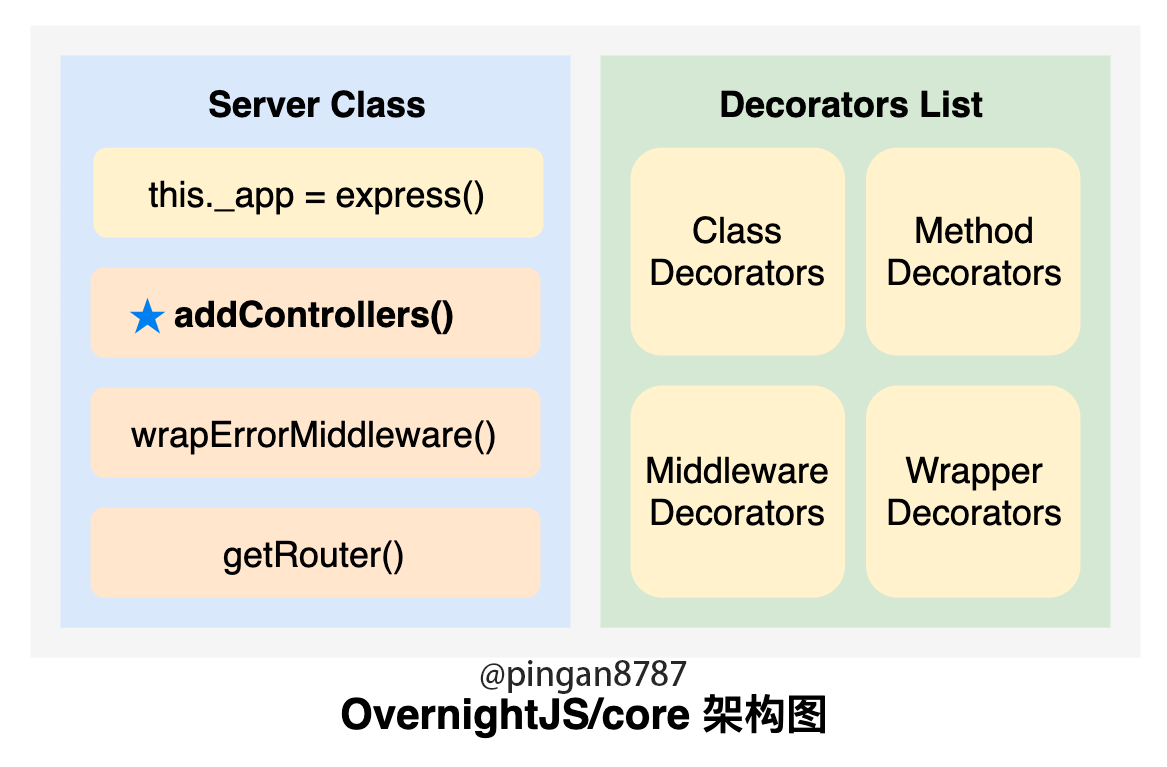 Server Class

this._app = express()

★ addControllers()

wrapErrorMiddleware()

getRouter()

Decorators List

Class Decorators

Method Decorators

Middleware Decorators

Wrapper Decorators

@pingan8787

OvernightJS/core 架构图